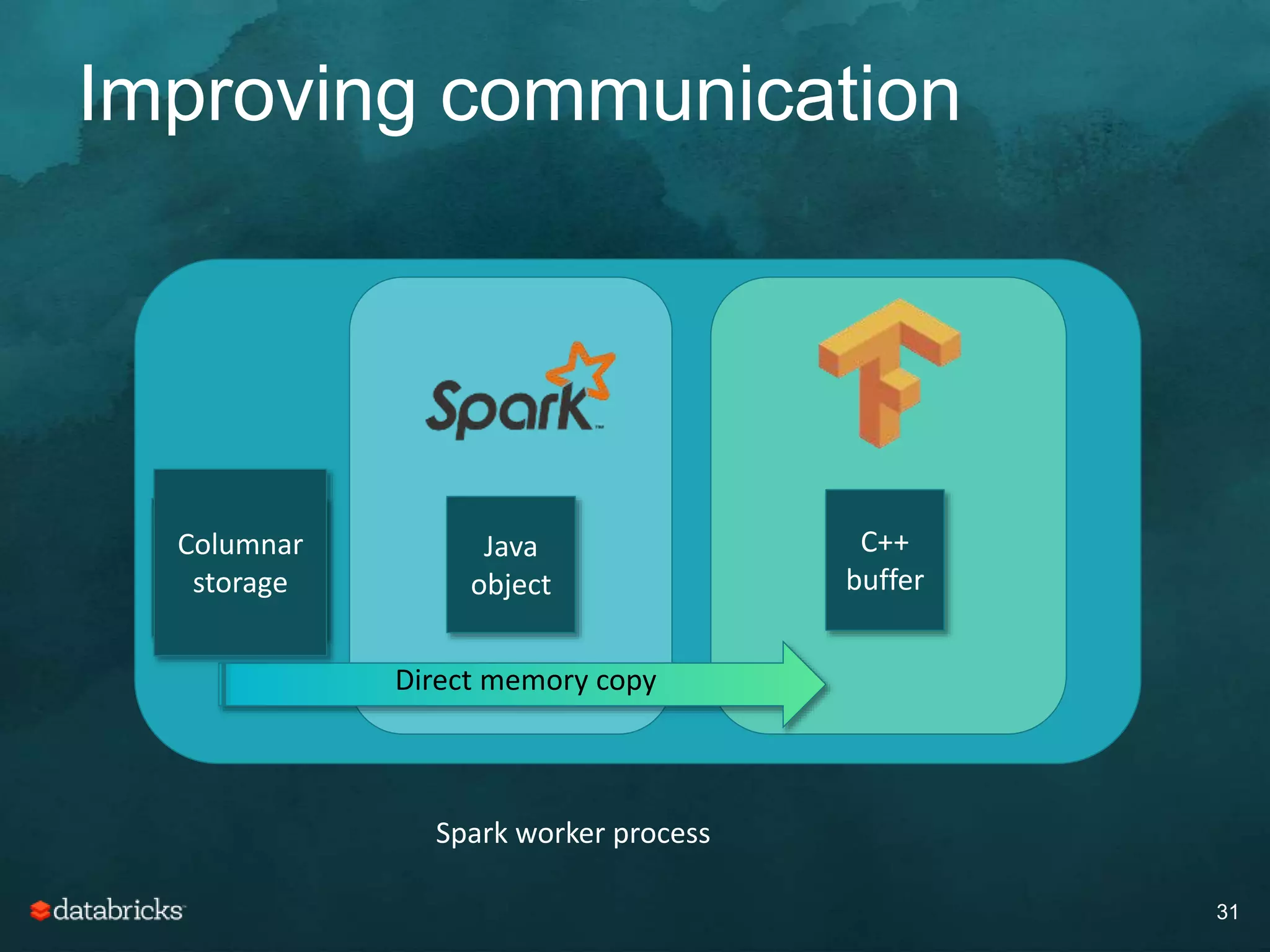 Improving communication

Spark

Columnar storage

Java object

C++ buffer

Direct memory copy

Spark worker process

databricks

31